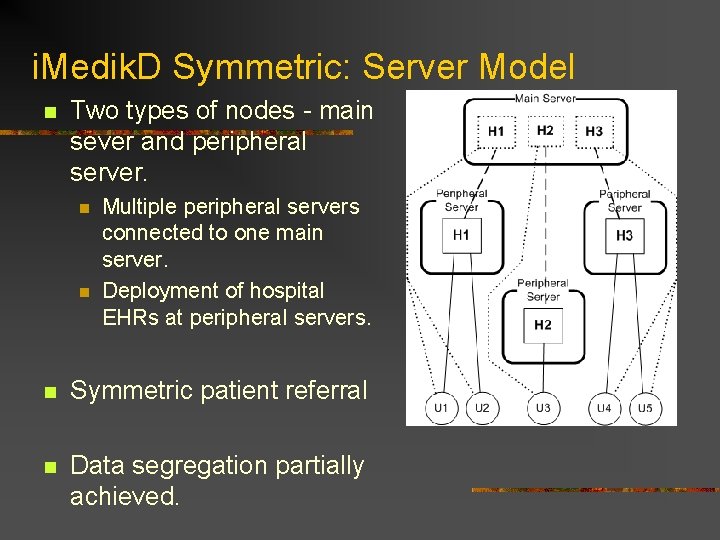 iMedikD Symmetric: Server Model

Two types of nodes - main sever and peripheral server.

Multiple peripheral servers connected to one main server.

Deployment of hospital EHRs at peripheral servers.

Symmetric patient referral

Data segregation partially achieved.

Main Server
H1
H2
H3
Peripheral Server
H1
Peripheral Server
H3
Peripheral Server
H2
U1
U2
U3
U4
U5